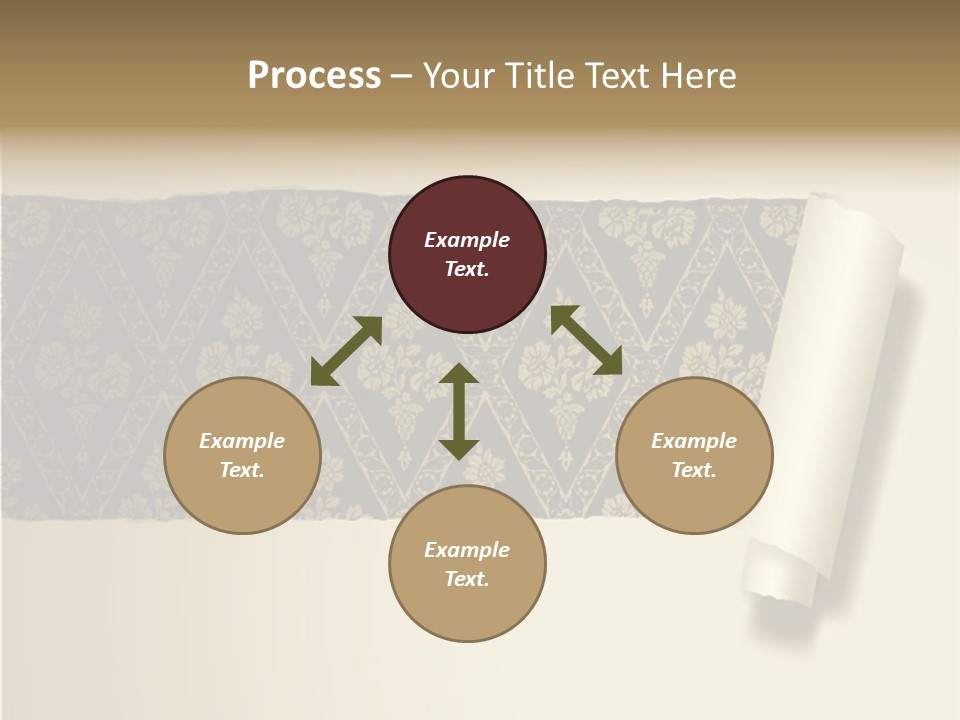 Process – Your Title Text Here

Example Text.

Example Text.

Example Text.

Example Text.